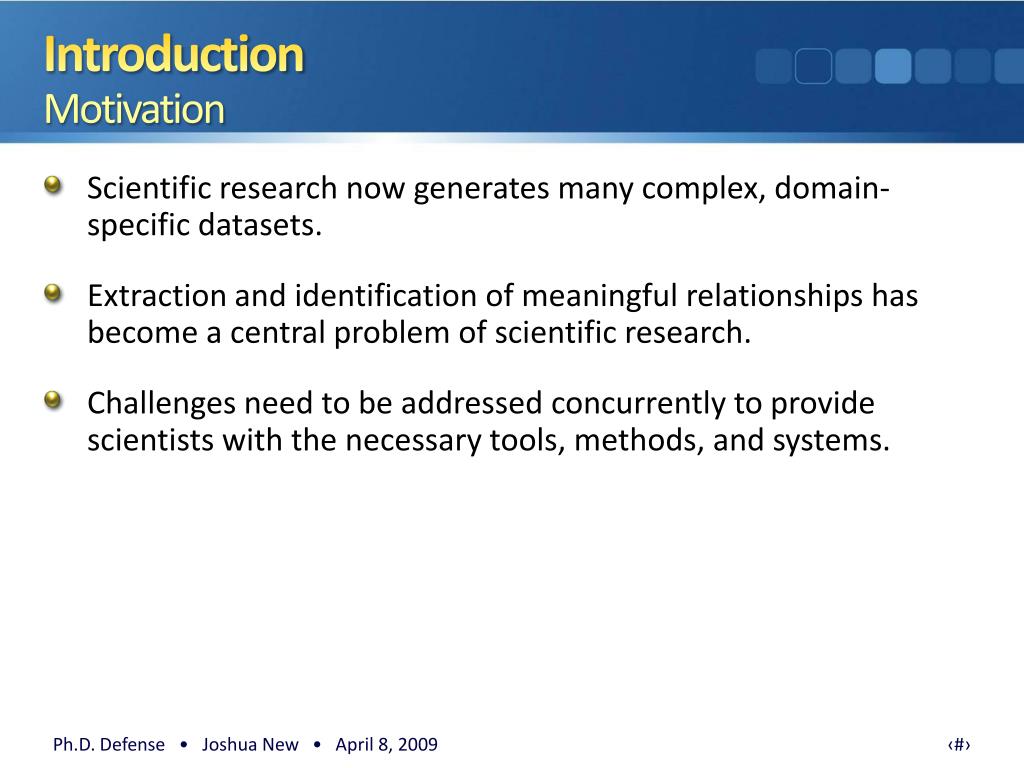 Introduction
Motivation

Scientific research now generates many complex, domain-specific datasets.

Extraction and identification of meaningful relationships has become a central problem of scientific research.

Challenges need to be addressed concurrently to provide scientists with the necessary tools, methods, and systems.

Ph.D. Defense • Joshua New • April 8, 2009

‹#›